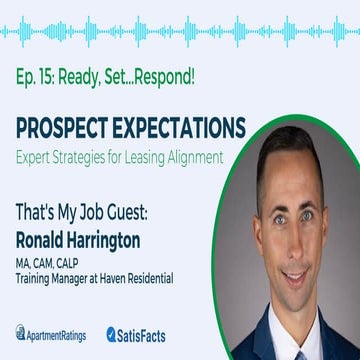 Ep. 15: Ready, Set...Respond!

PROSPECT EXPECTATIONS
Expert Strategies for Leasing Alignment

That's My Job Guest:
Ronald Harrington
MA, CAM, CALP
Training Manager at Haven Residential

ApartmentRatings

SatisFacts